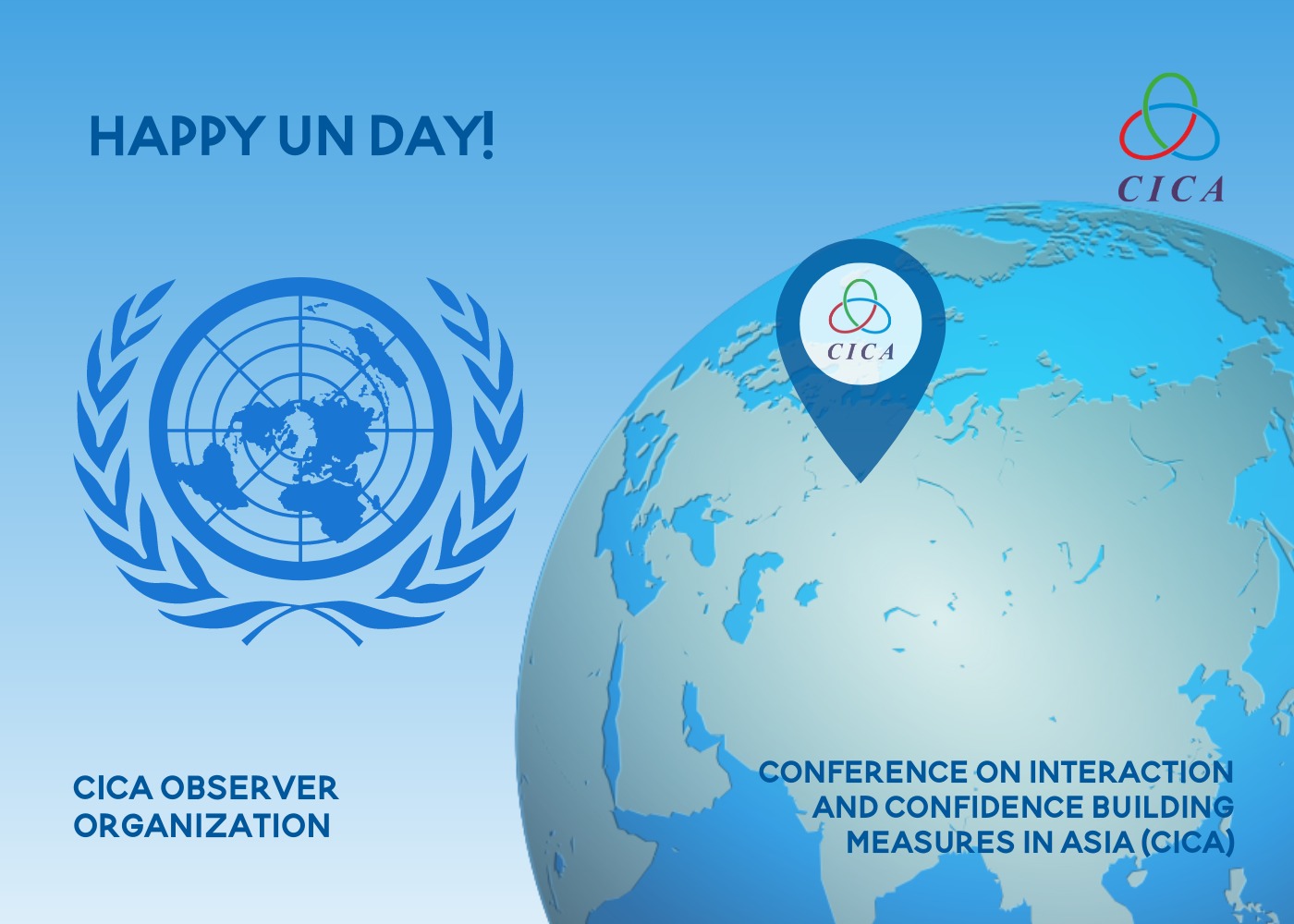 HAPPY UN DAY!

CICA

CICA

CICA OBSERVER ORGANIZATION

CONFERENCE ON INTERACTION AND CONFIDENCE BUILDING MEASURES IN ASIA (CICA)